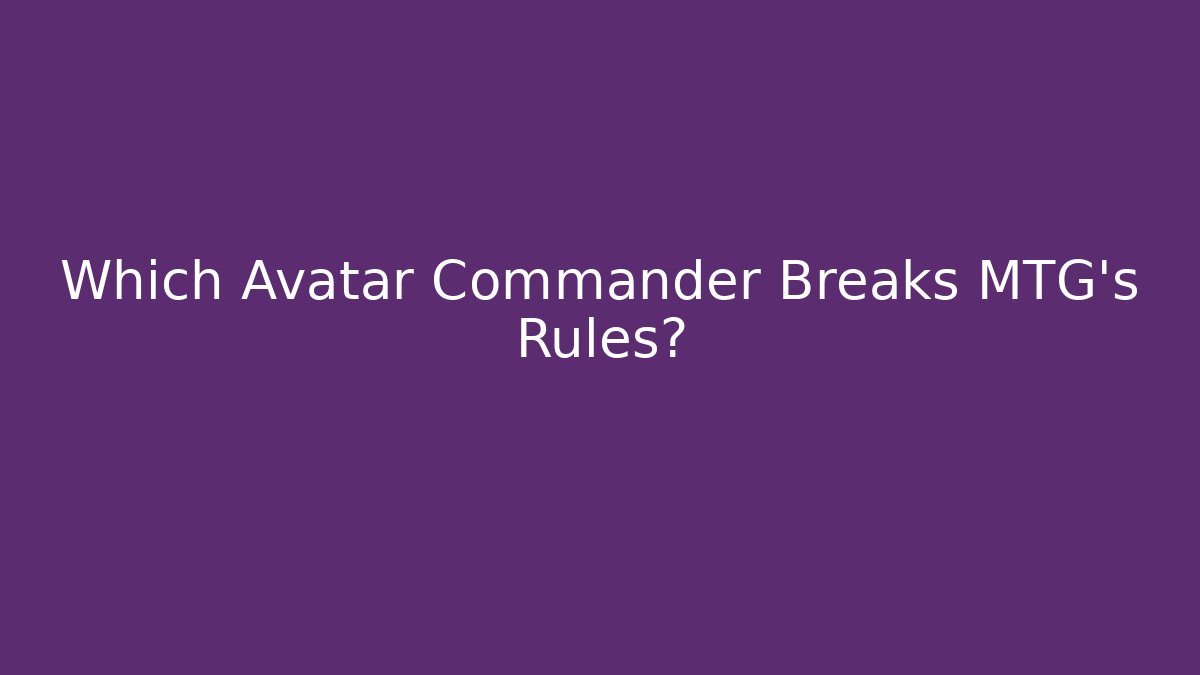 Which Avatar Commander Breaks MTG's Rules?